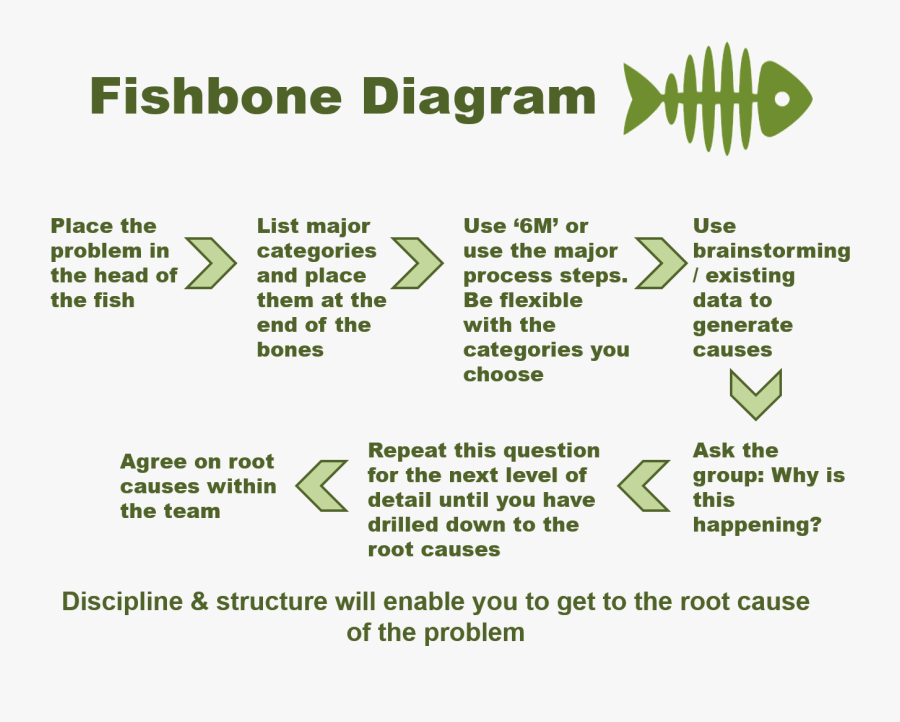 Fishbone Diagram

Place the problem in the head of the fish

List major categories and place them at the end of the bones

Use ‘6M’ or use the major process steps. Be flexible with the categories you choose

Use brainstorming / existing data to generate causes

Ask the group: Why is this happening?

Repeat this question for the next level of detail until you have drilled down to the root causes

Agree on root causes within the team

Discipline & structure will enable you to get to the root cause of the problem